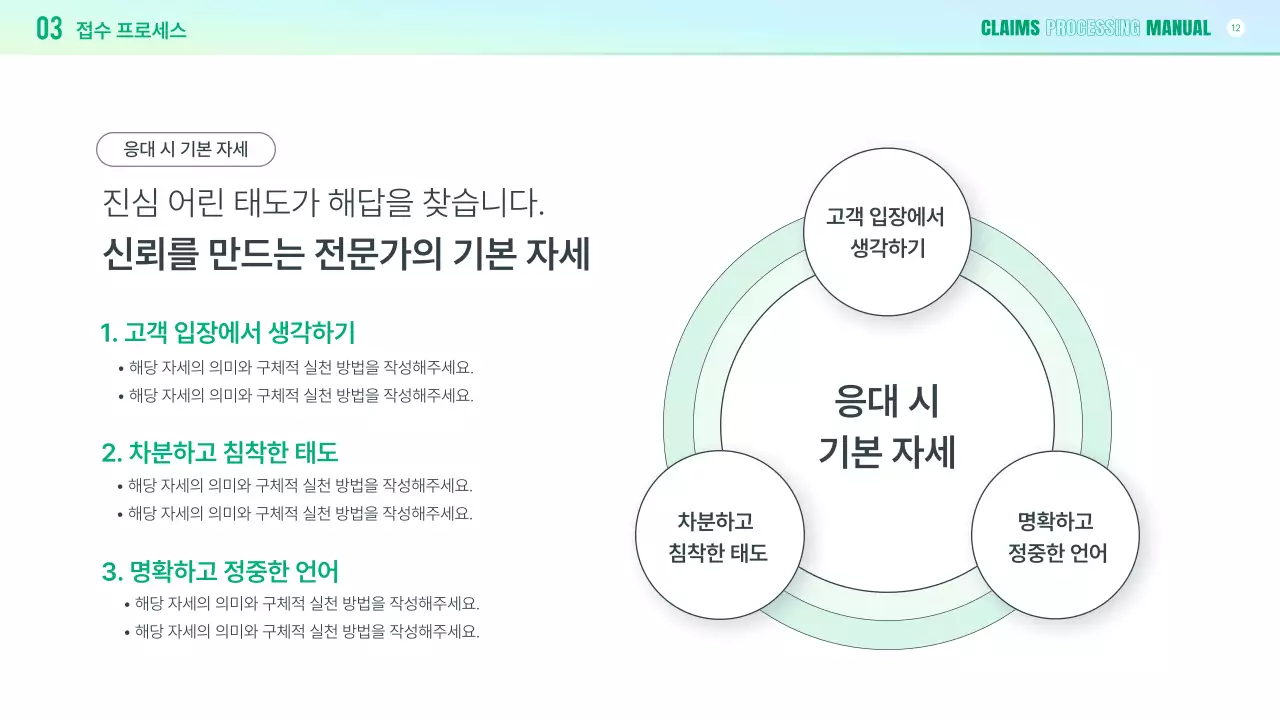 03 접수 프로세스

CLAIMS PROCESSING MANUAL 12

응대 시 기본 자세

진심 어린 태도가 해답을 찾습니다.
신뢰를 만드는 전문가의 기본 자세

1. 고객 입장에서 생각하기
• 해당 자세의 의미와 구체적 실천 방법을 작성해주세요.
• 해당 자세의 의미와 구체적 실천 방법을 작성해주세요.

2. 차분하고 침착한 태도
• 해당 자세의 의미와 구체적 실천 방법을 작성해주세요.
• 해당 자세의 의미와 구체적 실천 방법을 작성해주세요.

3. 명확하고 정중한 언어
• 해당 자세의 의미와 구체적 실천 방법을 작성해주세요.
• 해당 자세의 의미와 구체적 실천 방법을 작성해주세요.

고객 입장에서 생각하기

응대 시 기본 자세

차분하고 침착한 태도

명확하고 정중한 언어